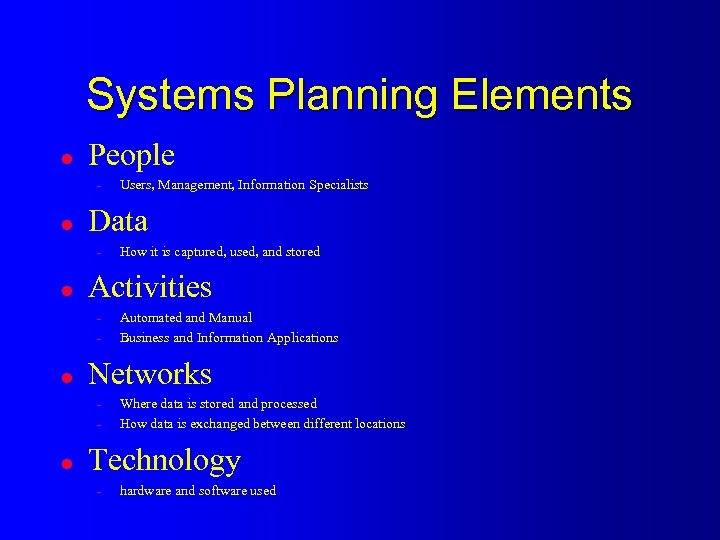 Systems Planning Elements

- People
  - Users, Management, Information Specialists
- Data
  - How it is captured, used, and stored
- Activities
  - Automated and Manual
  - Business and Information Applications
- Networks
  - Where data is stored and processed
  - How data is exchanged between different locations
- Technology
  - hardware and software used